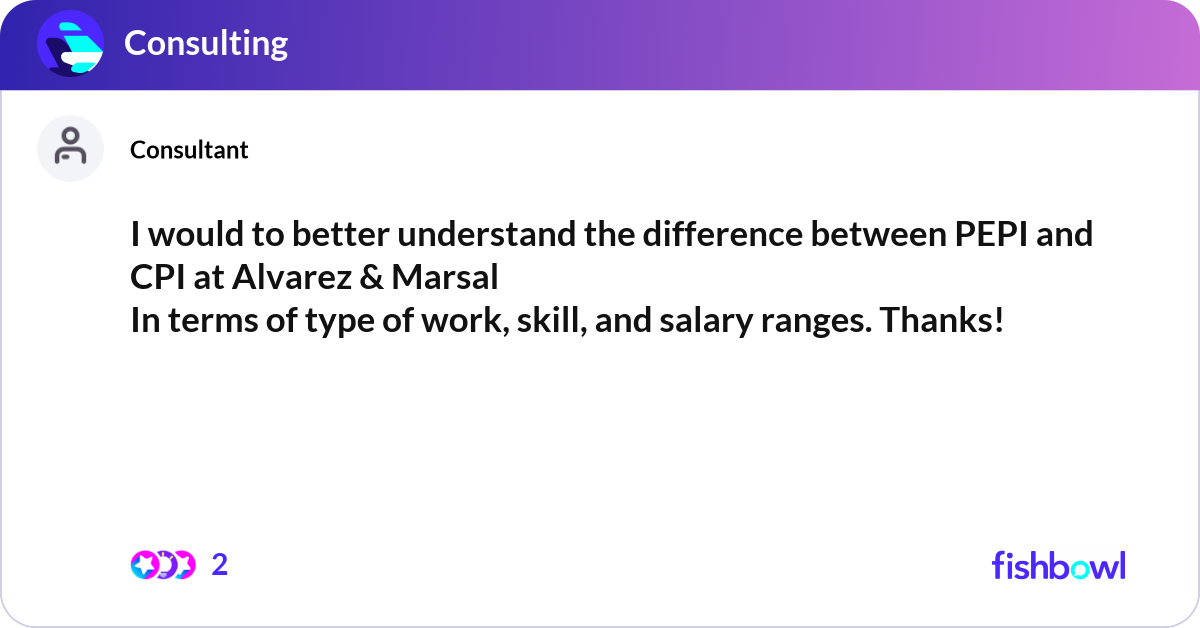 Consulting

Consultant

I would to better understand the difference between PEPI and CPI at Alvarez & Marsal
In terms of type of work, skill, and salary ranges. Thanks!

2

fishbowl